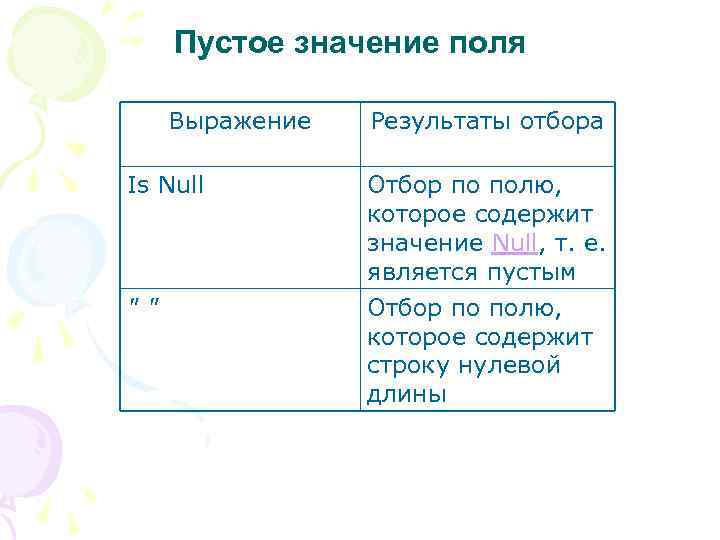 Пустое значение поля

| Выражение | Результаты отбора |
|---|---|
| Is Null | Отбор по полю, которое содержит значение Null, т. е. является пустым |
| " " | Отбор по полю, которое содержит строку нулевой длины |